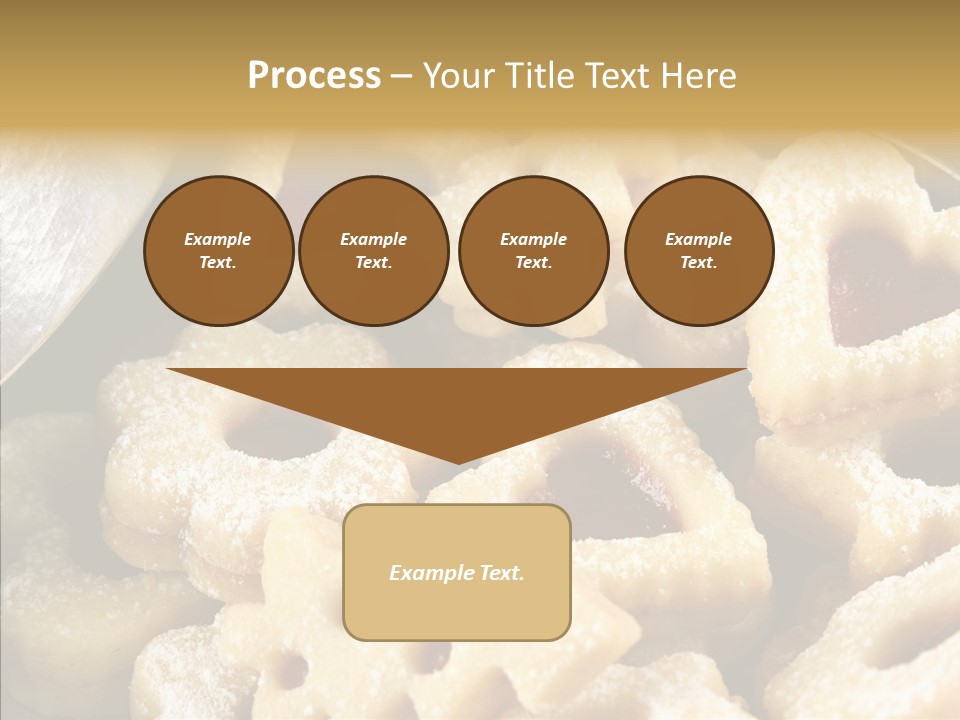 Process – Your Title Text Here

Example Text.

Example Text.

Example Text.

Example Text.

Example Text.